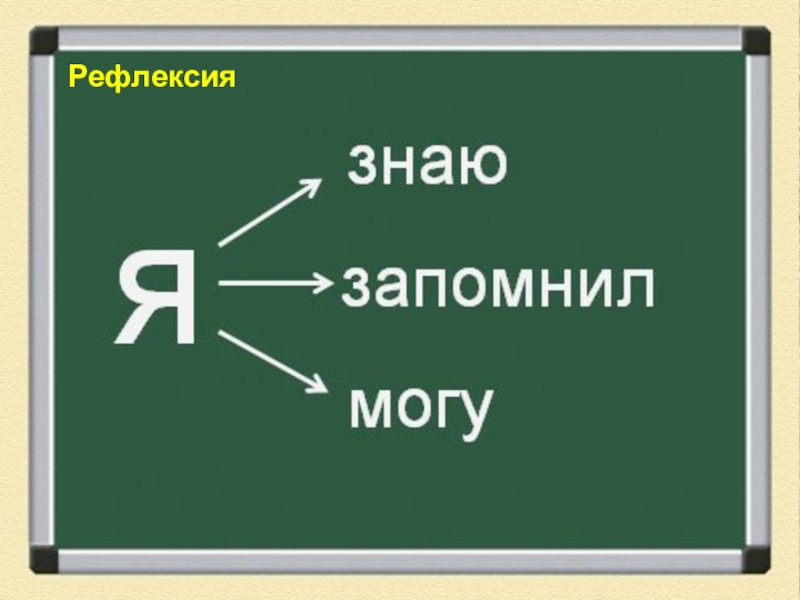 Рефлексия

Я

знаю

запомнил

могу